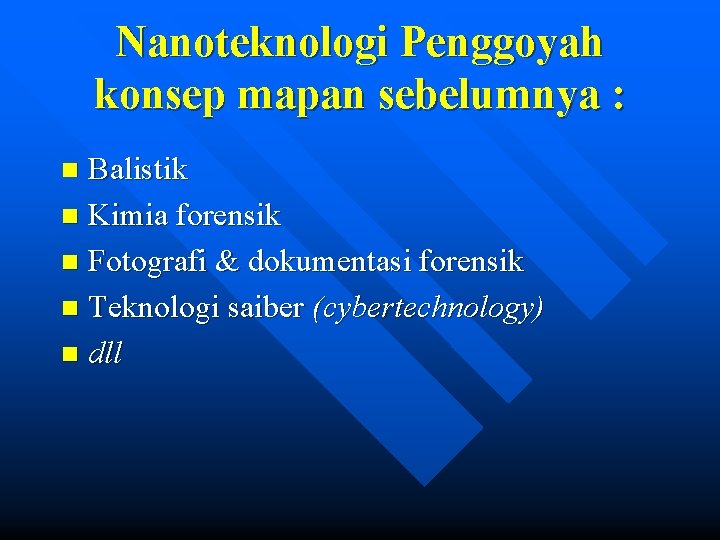 Nanoteknologi Penggoyah konsep mapan sebelumnya :

- Balistik
- Kimia forensik
- Fotografi & dokumentasi forensik
- Teknologi saiber (cybertechnology)
- dll